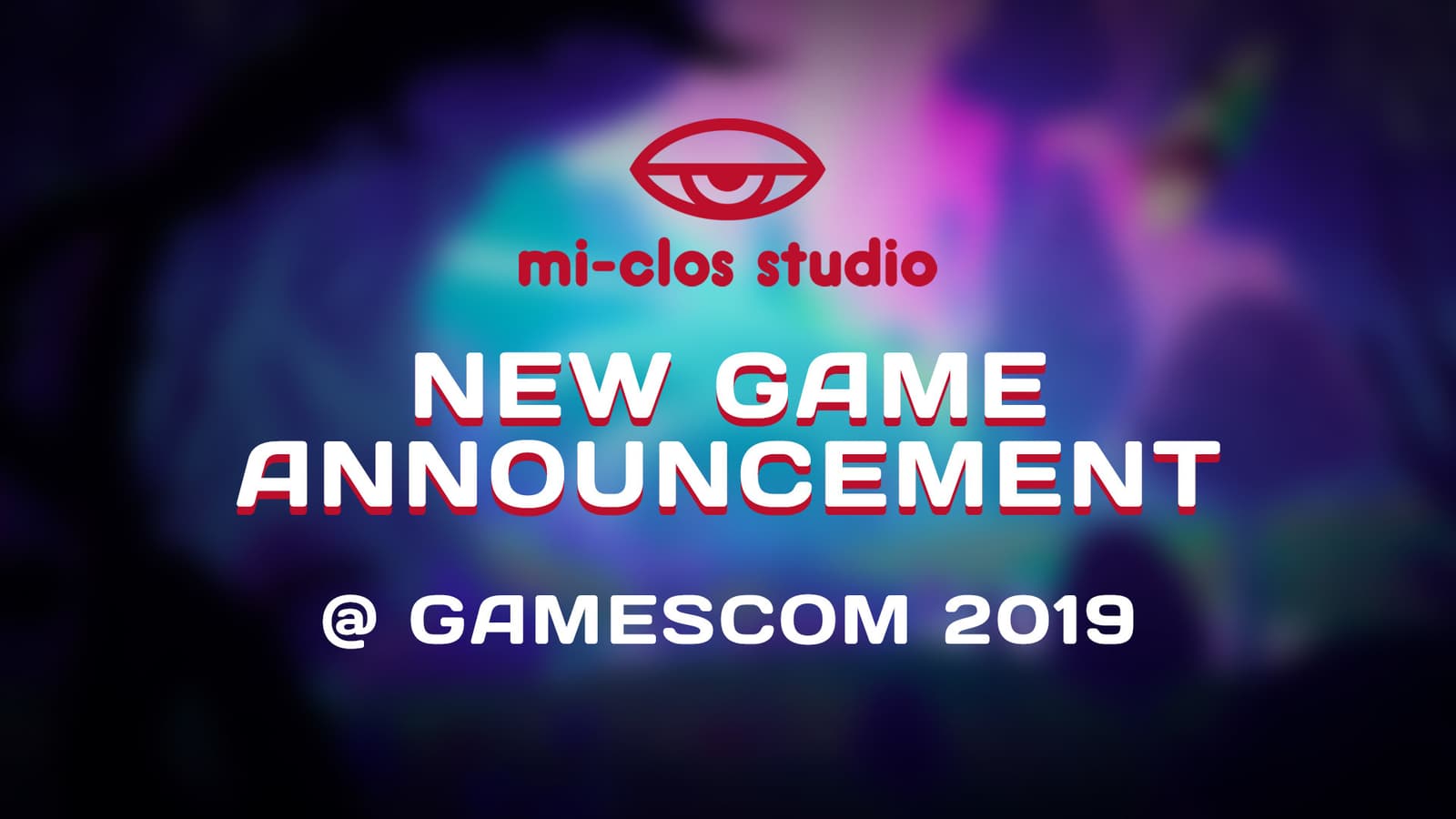 mi-clos studio

NEW GAME
ANNOUNCEMENT

@ GAMESCOM 2019